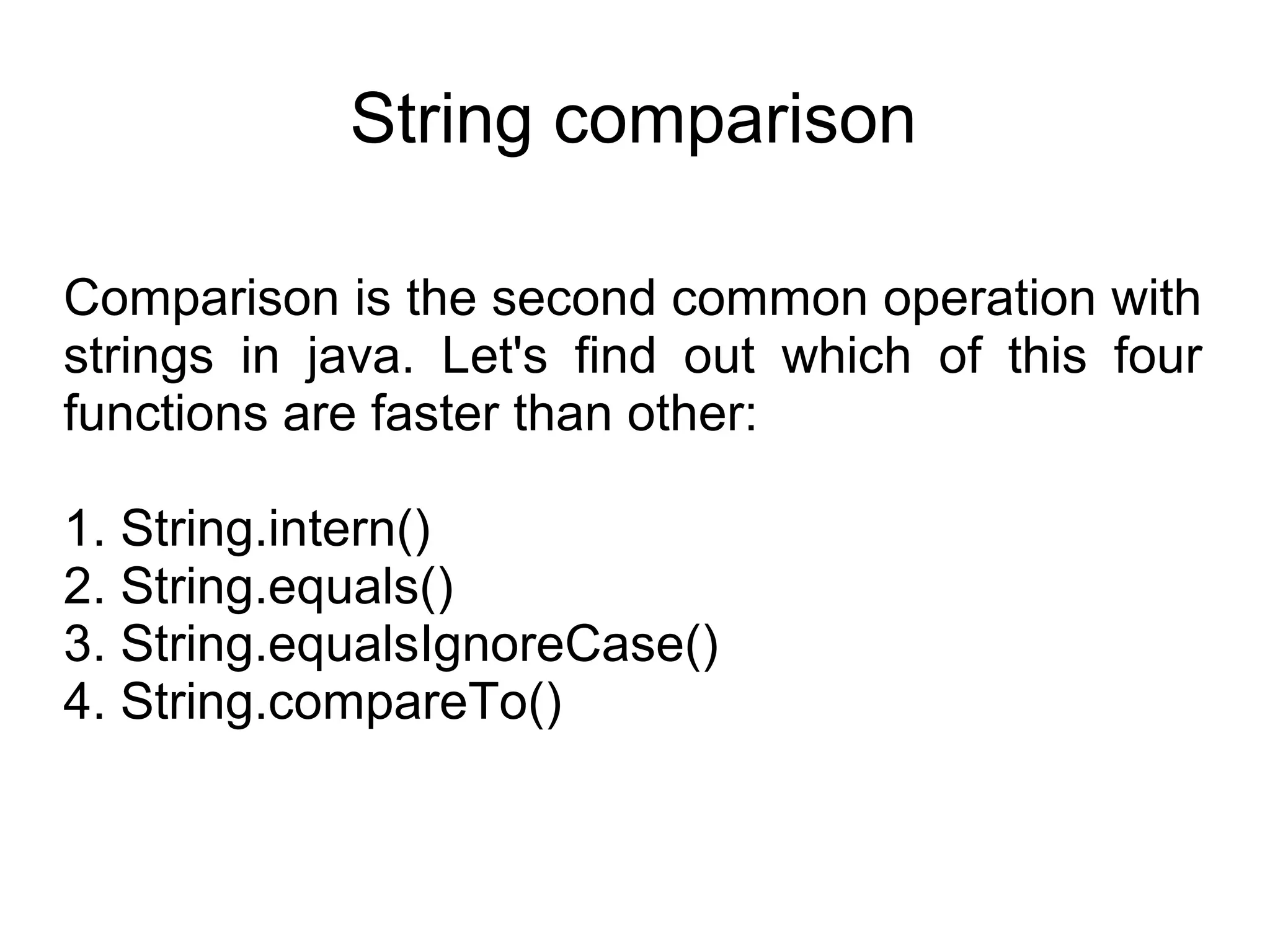 String comparison

Comparison is the second common operation with strings in java. Let's find out which of this four functions are faster than other:

1. String.intern()
2. String.equals()
3. String.equalsIgnoreCase()
4. String.compareTo()